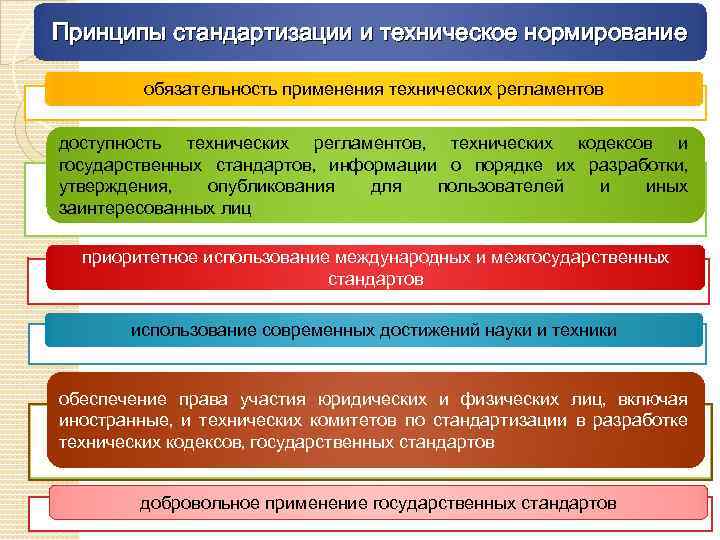 Принципы стандартизации и техническое нормирование

обязательность применения технических регламентов

доступность технических регламентов, технических кодексов и государственных стандартов, информации о порядке их разработки, утверждения, опубликования для пользователей и иных заинтересованных лиц

приоритетное использование международных и межгосударственных стандартов

использование современных достижений науки и техники

обеспечение права участия юридических и физических лиц, включая иностранные, и технических комитетов по стандартизации в разработке технических кодексов, государственных стандартов

добровольное применение государственных стандартов